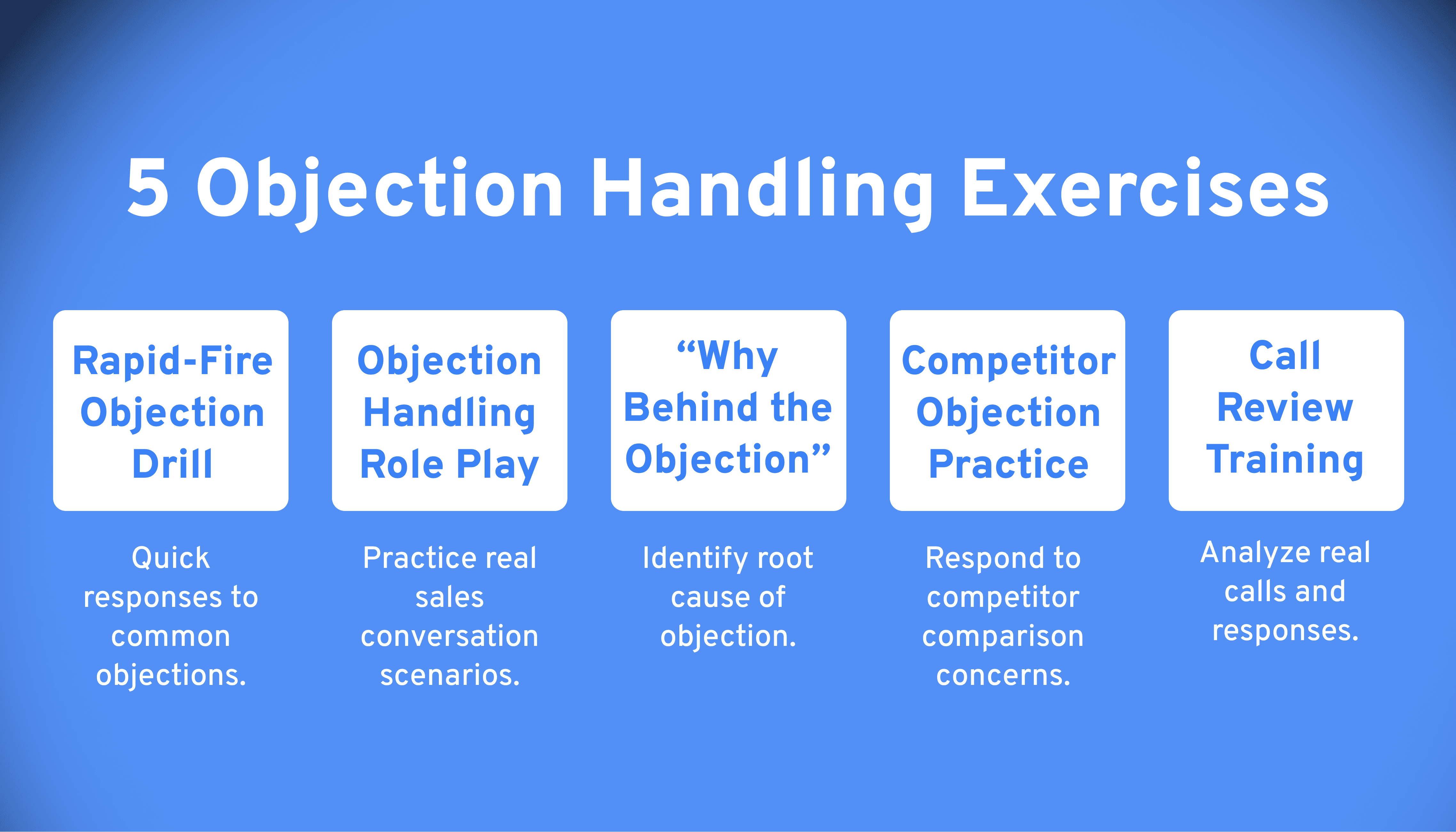 5 Objection Handling Exercises

Rapid-Fire Objection Drill

Quick responses to common objections.

Objection Handling Role Play

Practice real sales conversation scenarios.

“Why Behind the Objection”

Identify root cause of objection.

Competitor Objection Practice

Respond to competitor comparison concerns.

Call Review Training

Analyze real calls and responses.